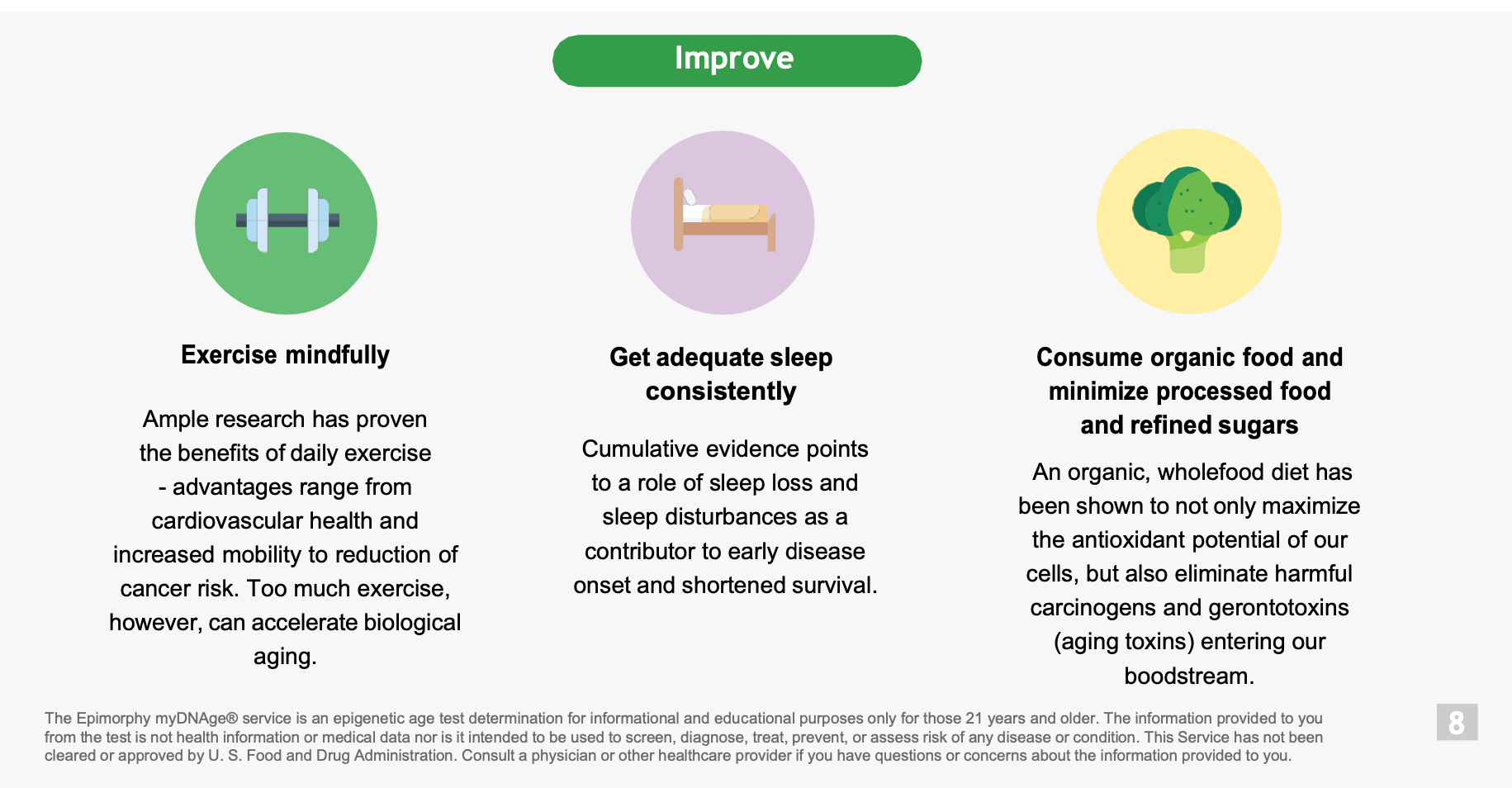 Improve

Exercise mindfully

Ample research has proven the benefits of daily exercise - advantages range from cardiovascular health and increased mobility to reduction of cancer risk. Too much exercise, however, can accelerate biological aging.

Get adequate sleep consistently

Cumulative evidence points to a role of sleep loss and sleep disturbances as a contributor to early disease onset and shortened survival.

Consume organic food and minimize processed food and refined sugars

An organic, wholefood diet has been shown to not only maximize the antioxidant potential of our cells, but also eliminate harmful carcinogens and gerontotoxins (aging toxins) entering our boodstream.

The Epimorphy myDNAge® service is an epigenetic age test determination for informational and educational purposes only for those 21 years and older. The information provided to you from the test is not health information or medical data nor is it intended to be used to screen, diagnose, treat, prevent, or assess risk of any disease or condition. This Service has not been cleared or approved by U. S. Food and Drug Administration. Consult a physician or other healthcare provider if you have questions or concerns about the information provided to you.

8